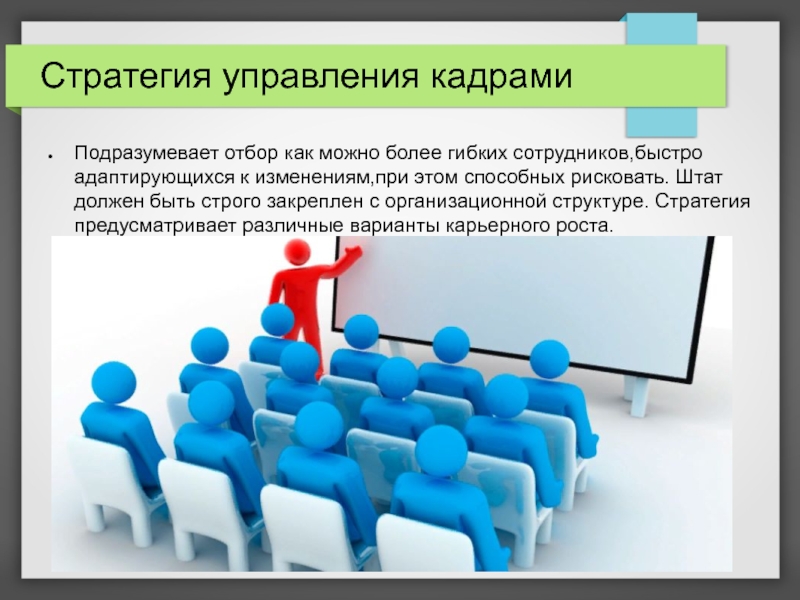 Стратегия управления кадрами

• Подразумевает отбор как можно более гибких сотрудников,быстро адаптирующихся к изменениям,при этом способных рисковать. Штат должен быть строго закреплен с организационной структуре. Стратегия предусматривает различные варианты карьерного роста.